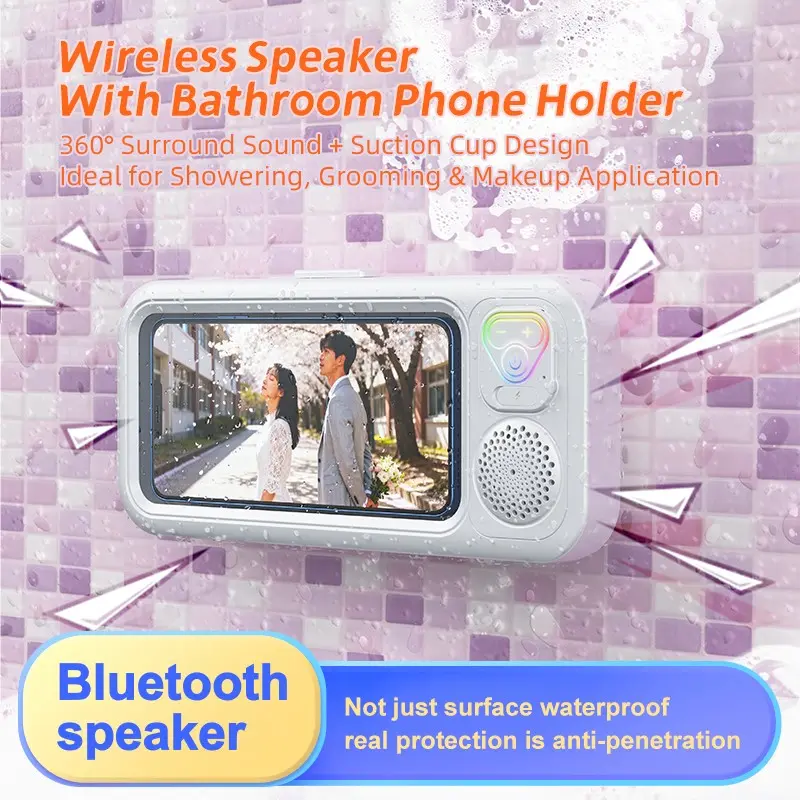 Wireless Speaker
With Bathroom Phone Holder
360° Surround Sound + Suction Cup Design
Ideal for Showering, Grooming & Makeup Application

Bluetooth speaker

Not just surface waterproof
real protection is anti-penetration